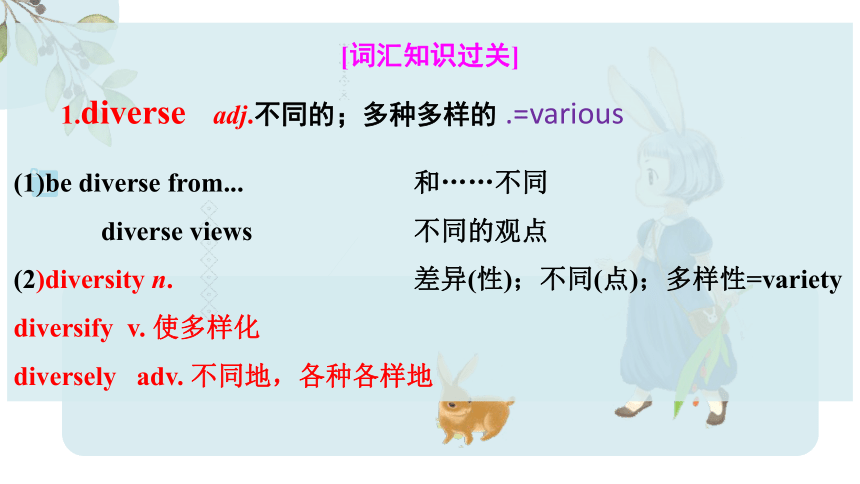 [词汇知识过关]

1.diverse adj.不同的；多种多样的 .=various

(1)be diverse from... 和……不同

diverse views 不同的观点

(2)diversity n. 差异(性)；不同(点)；多样性=variety

diversify v. 使多样化

diversely adv. 不同地，各种各样地